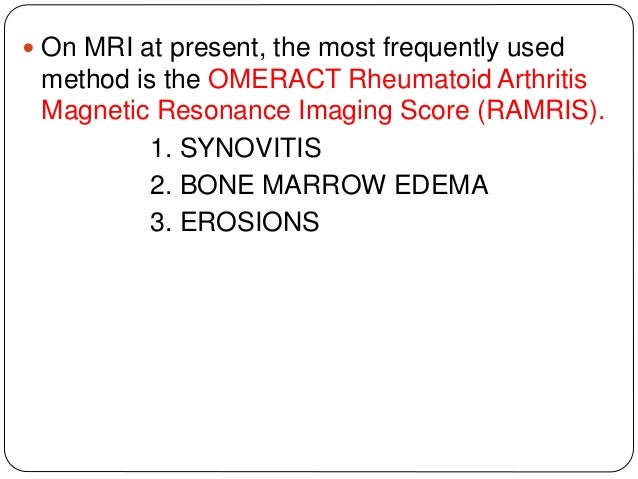 On MRI at present, the most frequently used method is the OMERACT Rheumatoid Arthritis Magnetic Resonance Imaging Score (RAMRIS).

1. SYNOVITIS
2. BONE MARROW EDEMA
3. EROSIONS